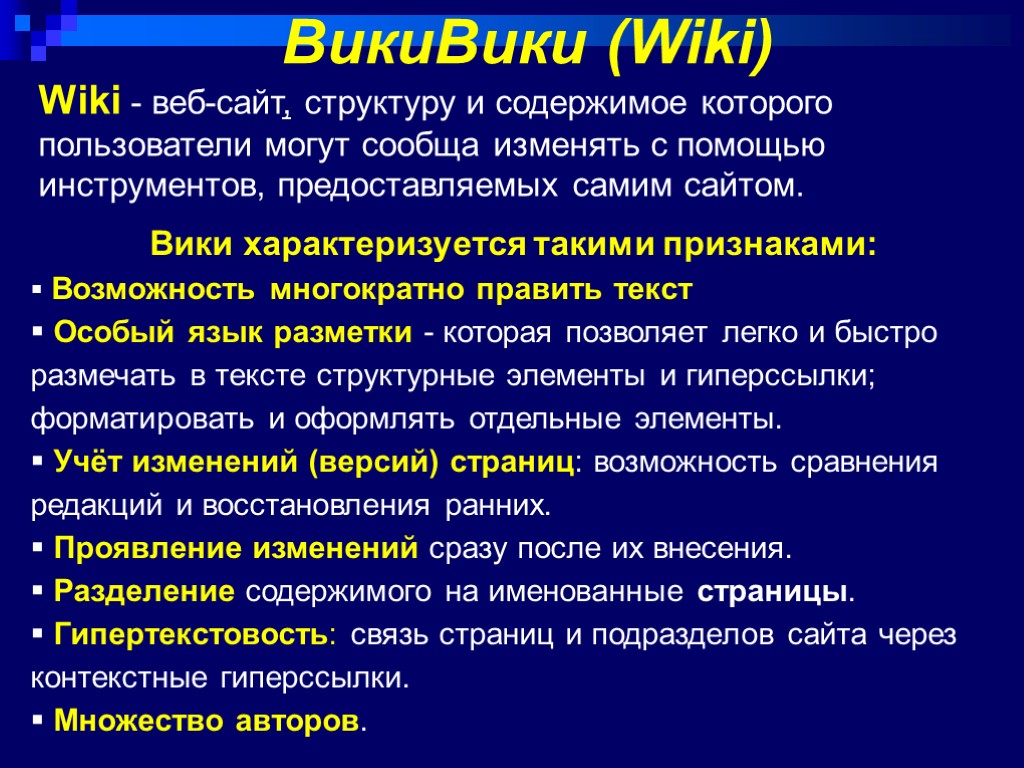 ВикиВики (Wiki)

Wiki - веб-сайт, структуру и содержимое которого пользователи могут сообща изменять с помощью инструментов, предоставляемых самим сайтом.

Вики характеризуется такими признаками:

▪ Возможность многократно править текст

▪ Особый язык разметки - которая позволяет легко и быстро размечать в тексте структурные элементы и гиперссылки; форматировать и оформлять отдельные элементы.

▪ Учёт изменений (версий) страниц: возможность сравнения редакций и восстановления ранних.

▪ Проявление изменений сразу после их внесения.

▪ Разделение содержимого на именованные страницы.

▪ Гипертекстовость: связь страниц и подразделов сайта через контекстные гиперссылки.

▪ Множество авторов.